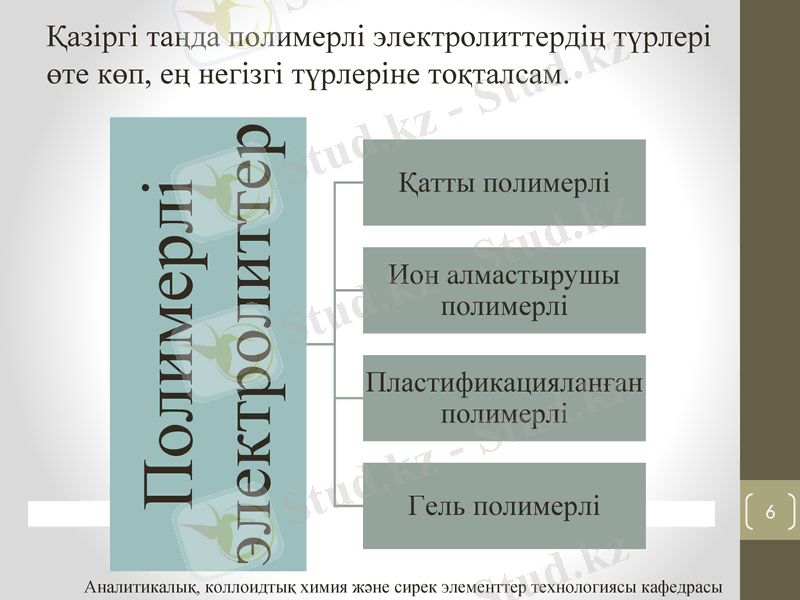 Қазіргі таңда полимерлі электролиттердің түрлері өте көп, ең негізгі түрлеріне тоқталсам.

Полимерлі электролиттер

Қатты полимерлі

Ион алмастырушы полимерлі

Пластификацияланған полимерлі

Гель полимерлі

6

Аналитикалық, коллоидтық химия және сирек элементтер технологиясы кафедрасы

Stud.kz - Stud.kz